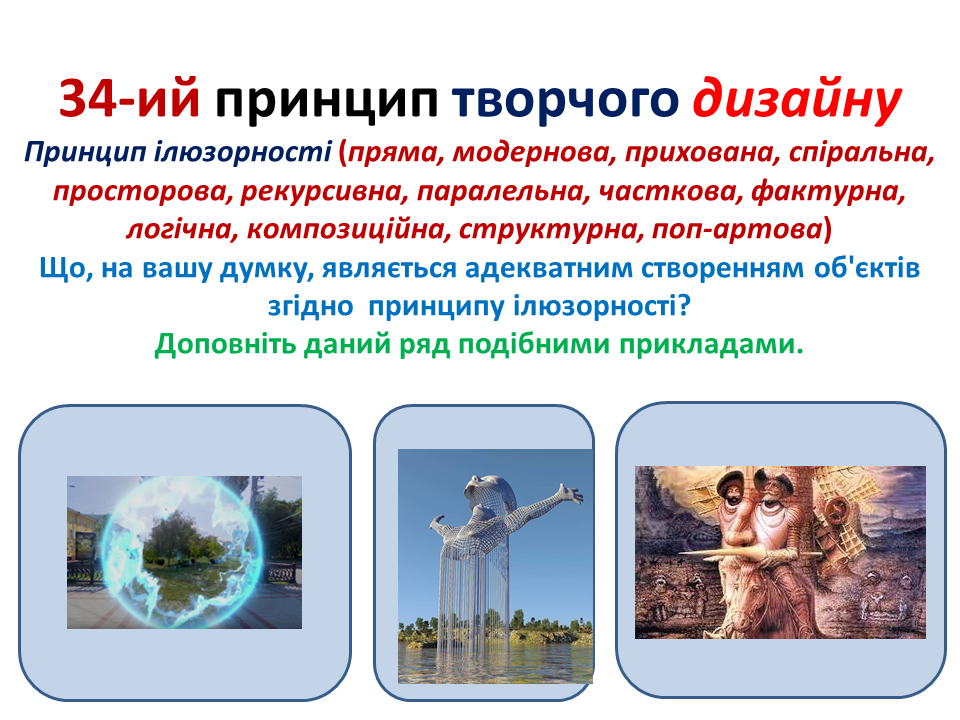 34-ий принцип творчого дизайну

Принцип ілюзорності (пряма, модернова, прихована, спіральна, просторова, рекурсивна, паралельна, часткова, фактурна, логічна, композиційна, структурна, поп-артова)

Що, на вашу думку, являється адекватним створенням об'єктів згідно принципу ілюзорності?

Доповніть даний ряд подібними прикладами.